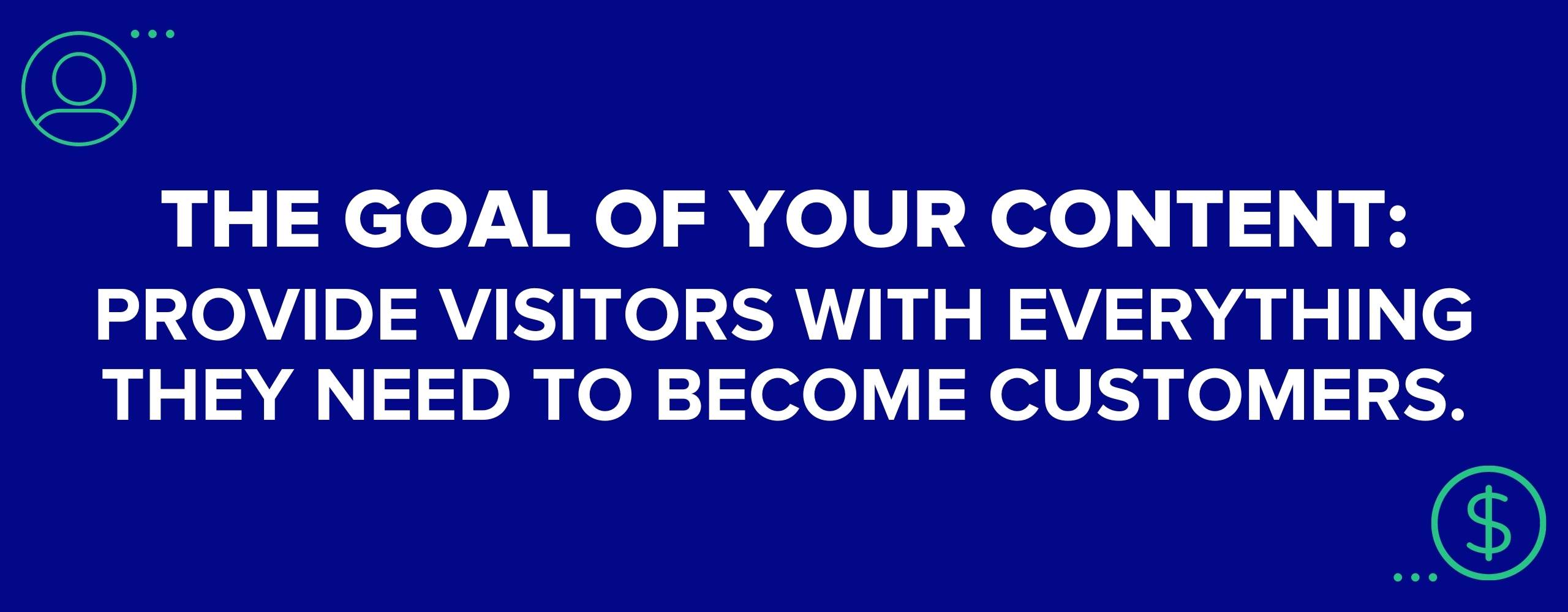 THE GOAL OF YOUR CONTENT:
PROVIDE VISITORS WITH EVERYTHING THEY NEED TO BECOME CUSTOMERS.

$